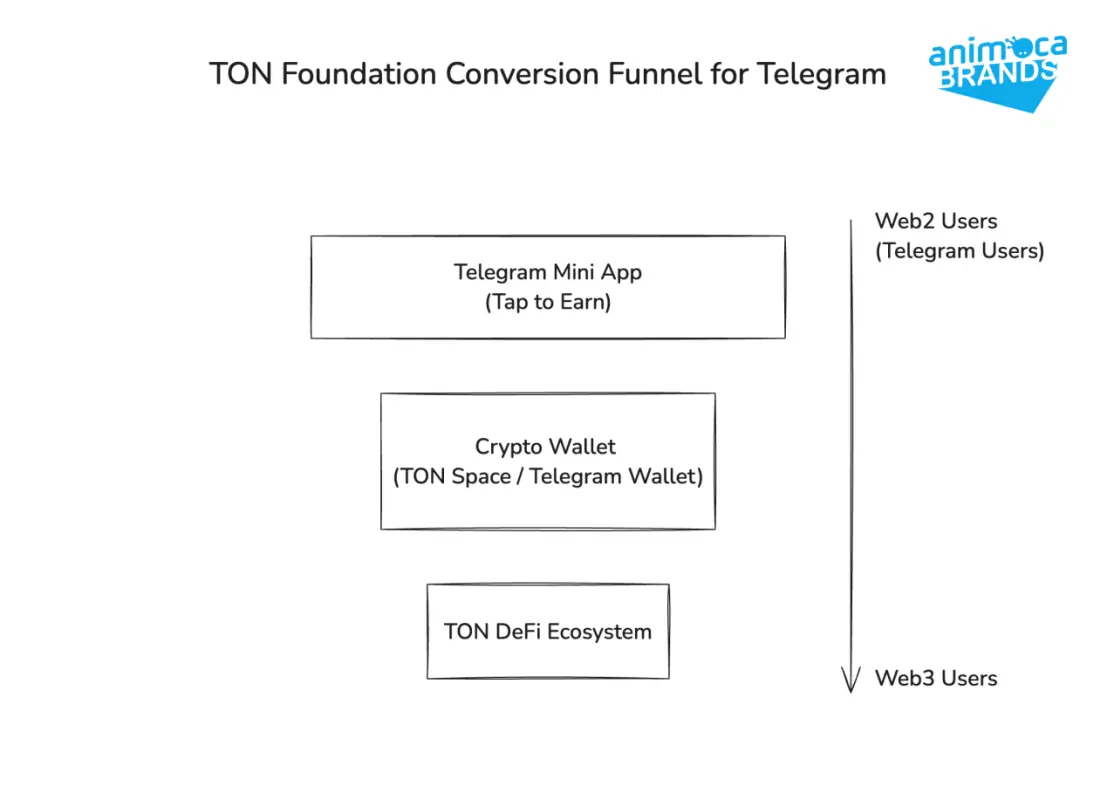 TON Foundation Conversion Funnel for Telegram

animoca BRANDS

Web2 Users (Telegram Users)

Telegram Mini App
(Tap to Earn)

Crypto Wallet
(TON Space / Telegram Wallet)

TON DeFi Ecosystem

Web3 Users